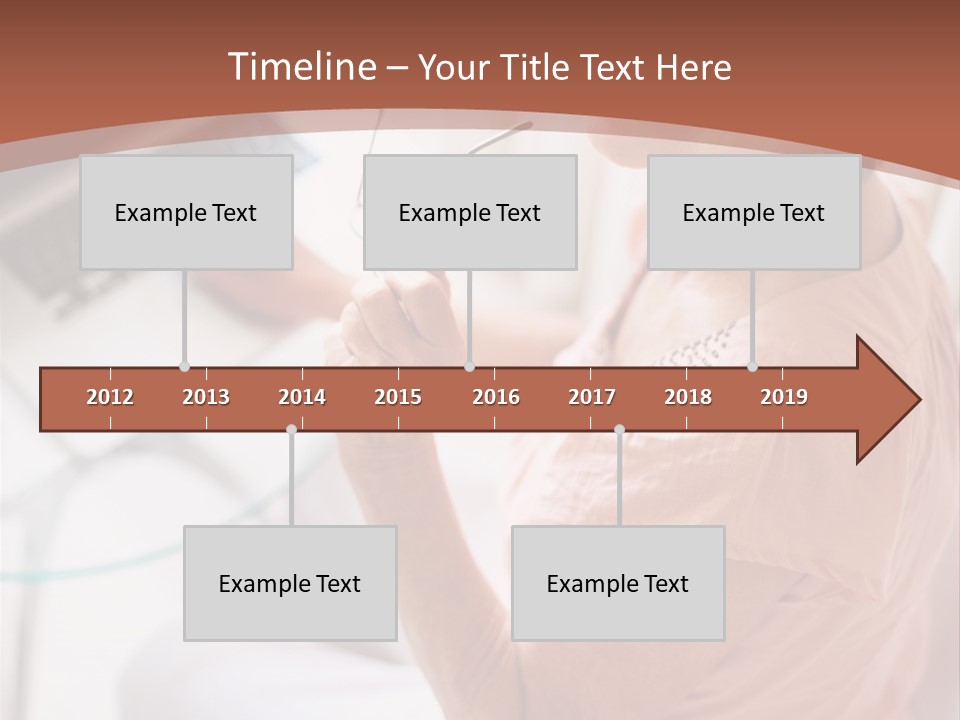 Timeline – Your Title Text Here

Example Text

Example Text

Example Text

2012 2013 2014 2015 2016 2017 2018 2019

Example Text

Example Text